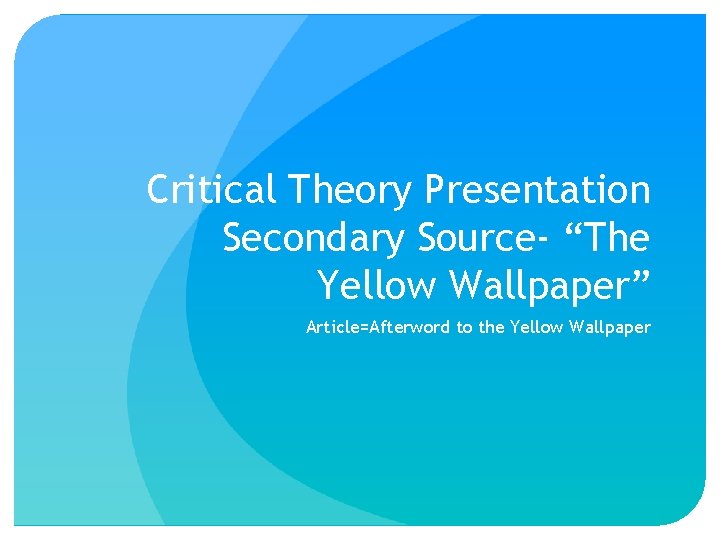 Critical Theory Presentation Secondary Source- “The Yellow Wallpaper”

Article=Afterword to the Yellow Wallpaper